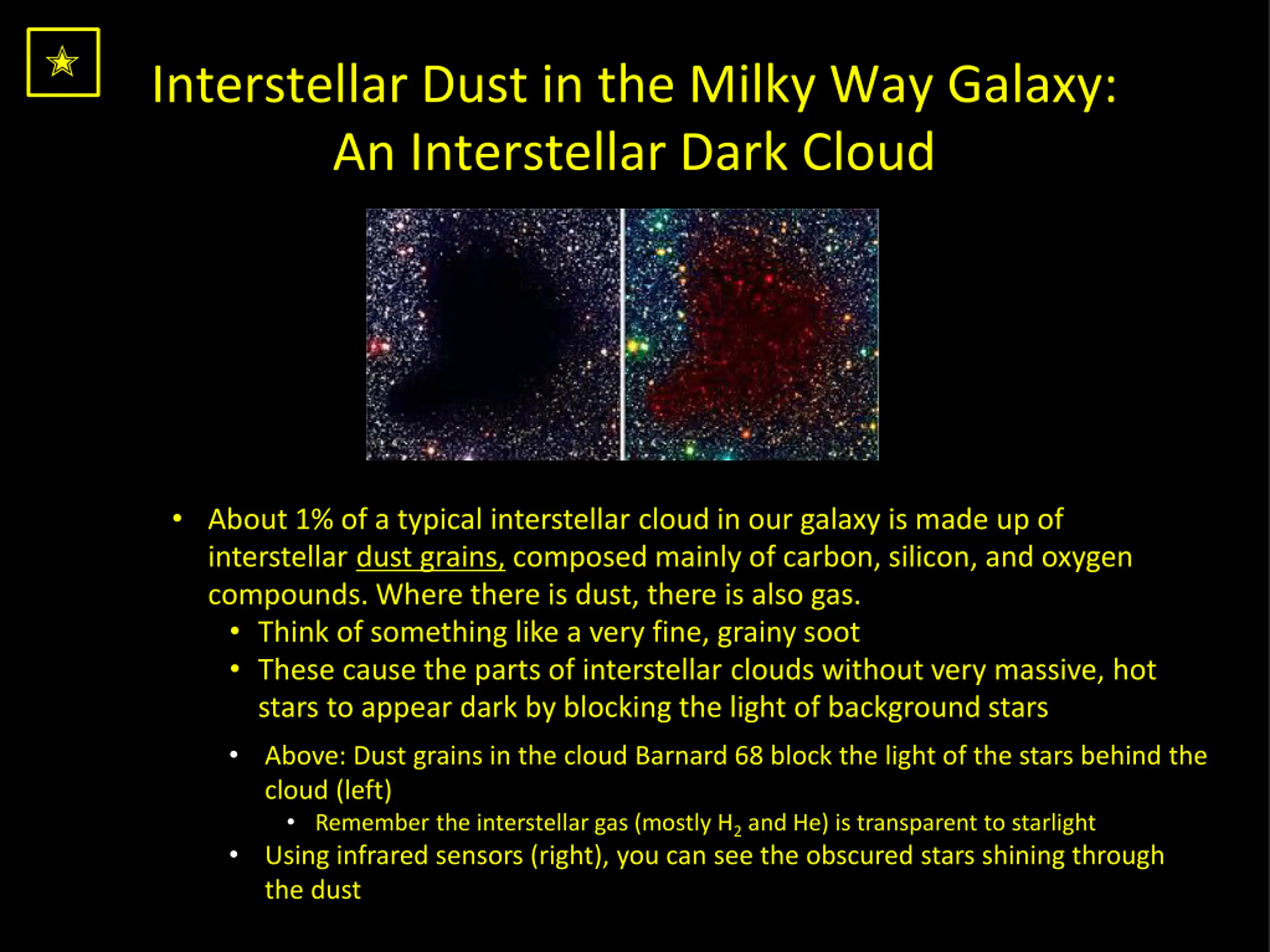 Interstellar Dust in the Milky Way Galaxy: An Interstellar Dark Cloud

• About 1% of a typical interstellar cloud in our galaxy is made up of interstellar dust grains, composed mainly of carbon, silicon, and oxygen compounds. Where there is dust, there is also gas.
  • Think of something like a very fine, grainy soot
  • These cause the parts of interstellar clouds without very massive, hot stars to appear dark by blocking the light of background stars

  • Above: Dust grains in the cloud Barnard 68 block the light of the stars behind the cloud (left)
    • Remember the interstellar gas (mostly $H_2$ and He) is transparent to starlight
  • Using infrared sensors (right), you can see the obscured stars shining through the dust